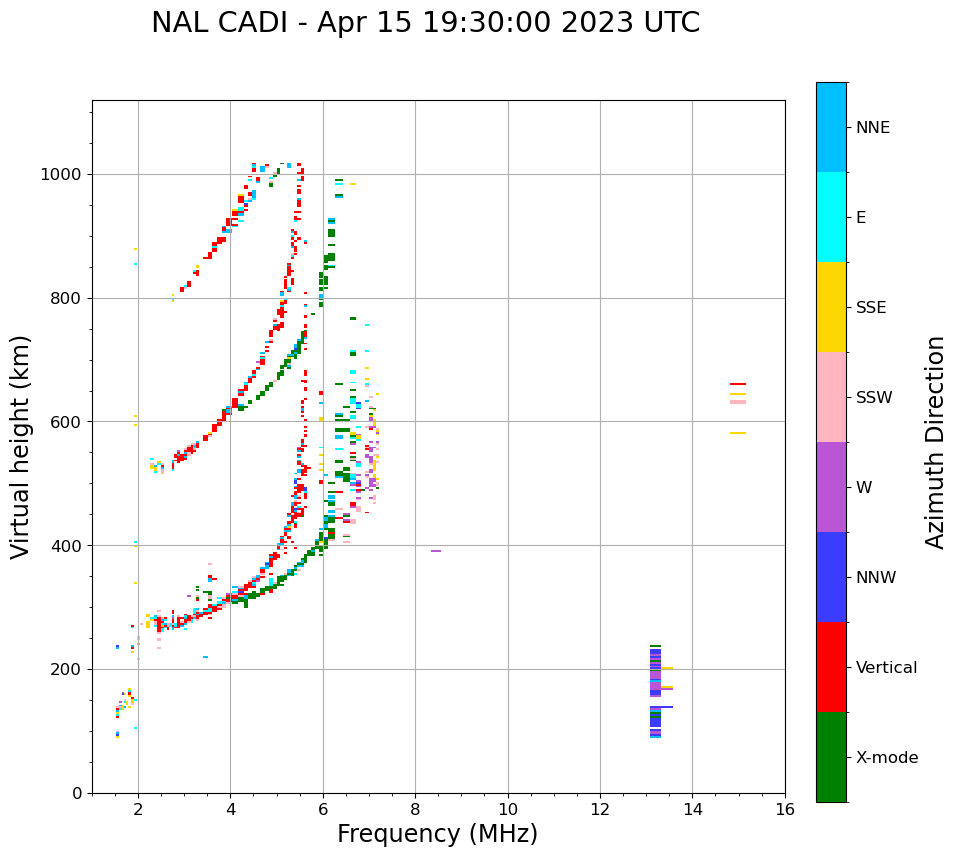 NAL CADI - Apr 15 19:30:00 2023 UTC

Virtual height (km)

1000
800
600
400
200
0

2
4
6
8
10
12
14
16

Frequency (MHz)

NNE
E
SSE
SSW
W
NNW
Vertical
X-mode

Azimuth Direction